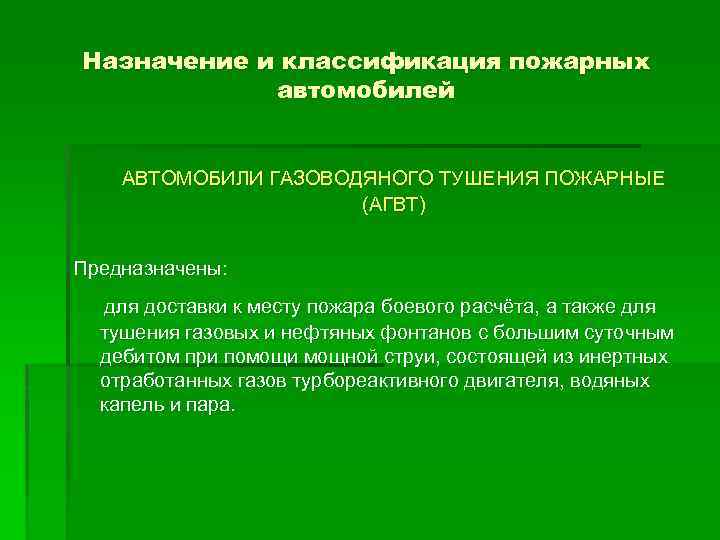 Назначение и классификация пожарных автомобилей

АВТОМОБИЛИ ГАЗОВОДЯНОГО ТУШЕНИЯ ПОЖАРНЫЕ (АГВТ)

Предназначены:

для доставки к месту пожара боевого расчёта, а также для тушения газовых и нефтяных фонтанов с большим суточным дебитом при помощи мощной струи, состоящей из инертных отработанных газов турбореактивного двигателя, водяных капель и пара.